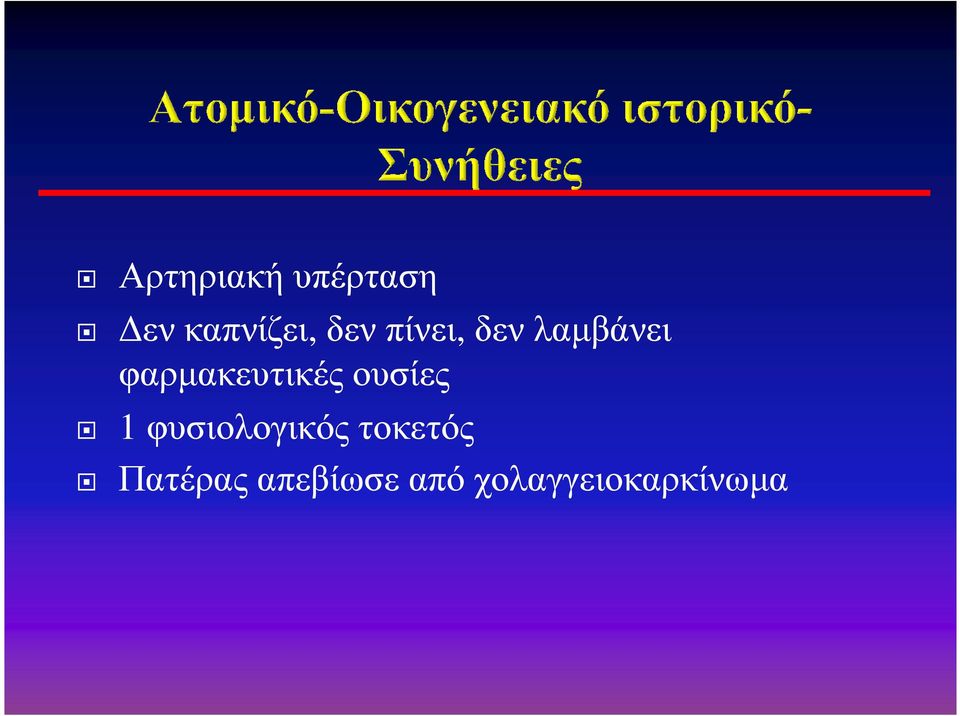 Ατομικό-Οικογενειακό ιστορικό-Συνήθειες

Αρτηριακή υπέρταση

Δεν καπνίζει, δεν πίνει, δεν λαμβάνει φαρμακευτικές ουσίες

1 φυσιολογικός τοκετός

Πατέρας απεβίωσε από χολαγγειοκαρκίνωμα